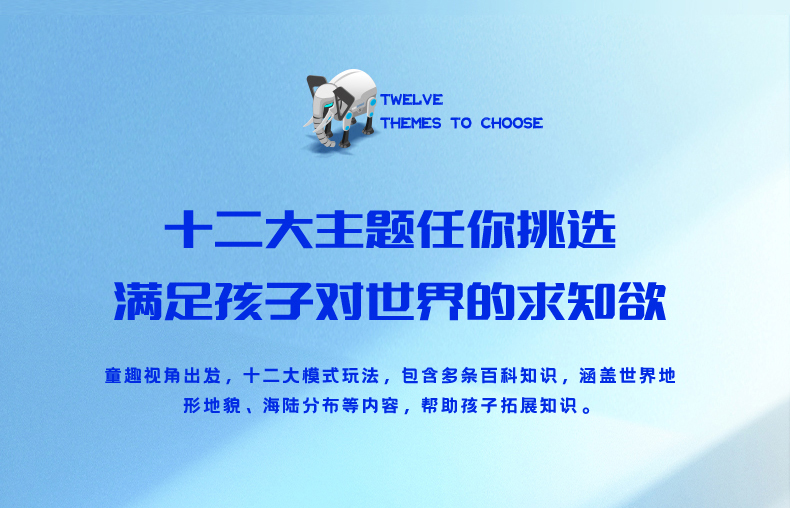 TWELVE
THEMES TO CHOOSE

十二大主题任你挑选
满足孩子对世界的求知欲

童趣视角出发，十二大模式玩法，包含多条百科知识，涵盖世界地形地貌、海陆分布等内容，帮助孩子拓展知识。